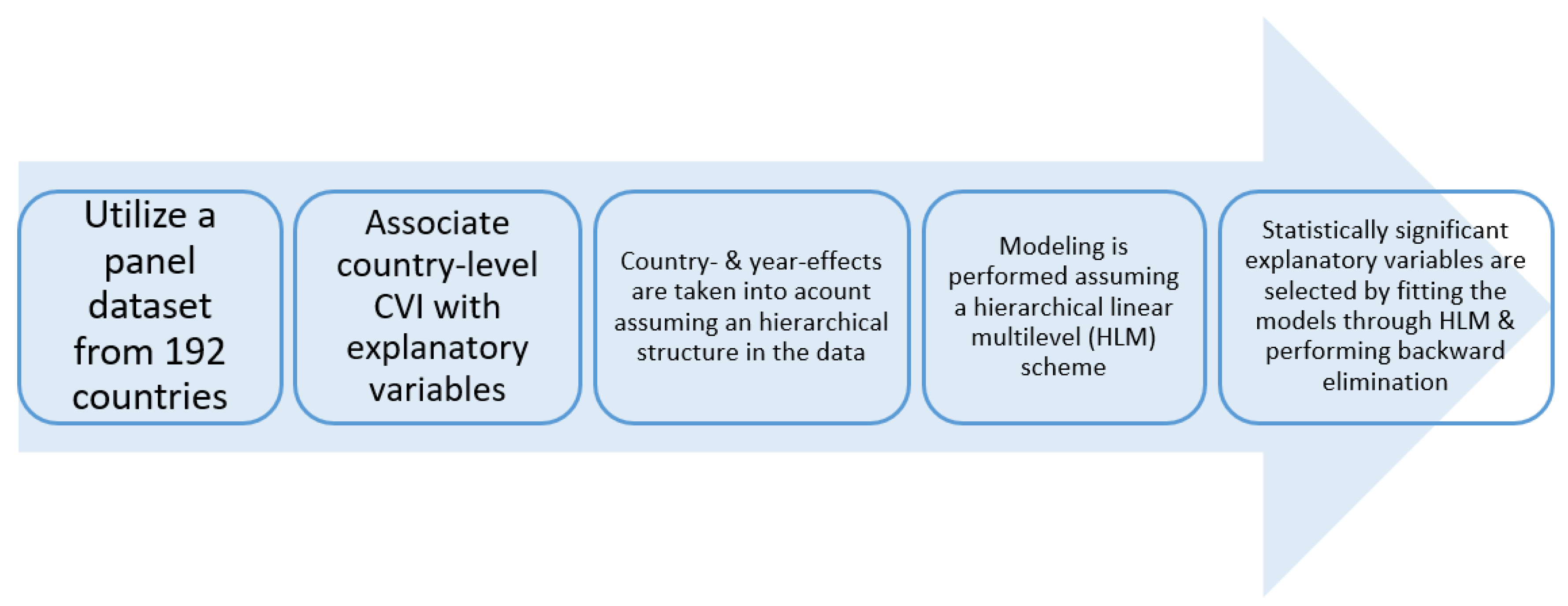 Utilize a panel dataset from 192 countries

Associate country-level CVI with explanatory variables

Country- & year-effects are taken into acount assuming an hierarchical structure in the data

Modeling is performed assuming a hierarchical linear multilevel (HLM) scheme

Statistically significant explanatory variables are selected by fitting the models through HLM & performing backward elimination